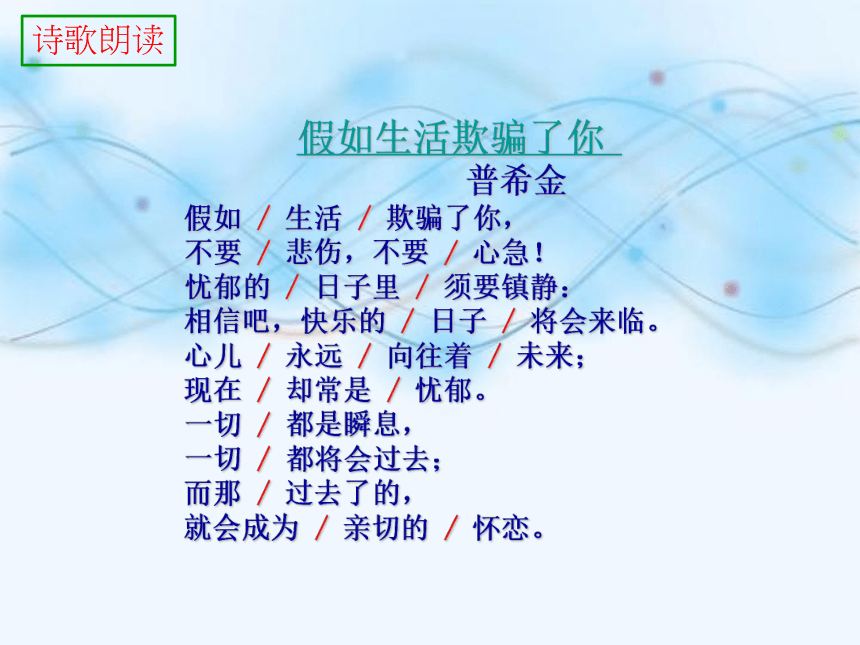 诗歌朗读

假如生活欺骗了你

普希金

假如 / 生活 / 欺骗了你，
不要 / 悲伤，不要 / 心急！
忧郁的 / 日子里 / 须要镇静：
相信吧，快乐的 / 日子 / 将会来临。
心儿 / 永远 / 向往着 / 未来；
现在 / 却常是 / 忧郁。
一切 / 都是瞬息，
一切 / 都将会过去；
而那 / 过去了的，
就会成为 / 亲切的 / 怀恋。